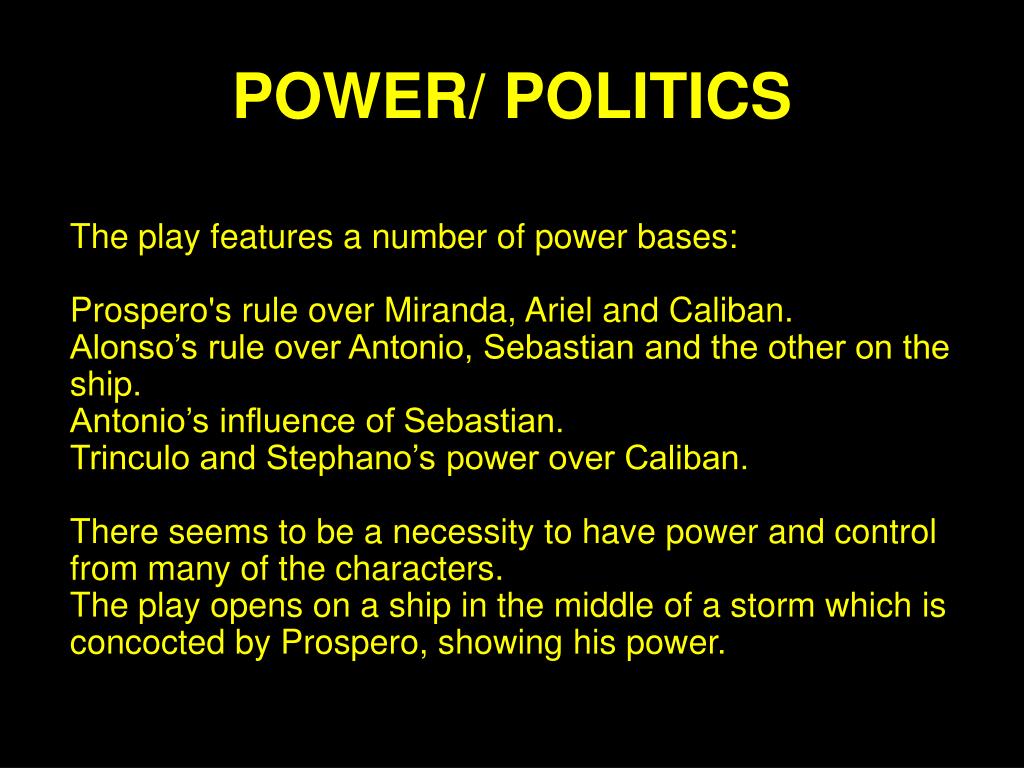 POWER/ POLITICS

The play features a number of power bases:

Prospero's rule over Miranda, Ariel and Caliban.
Alonso’s rule over Antonio, Sebastian and the other on the ship.
Antonio’s influence of Sebastian.
Trinculo and Stephano’s power over Caliban.

There seems to be a necessity to have power and control from many of the characters.
The play opens on a ship in the middle of a storm which is concocted by Prospero, showing his power.